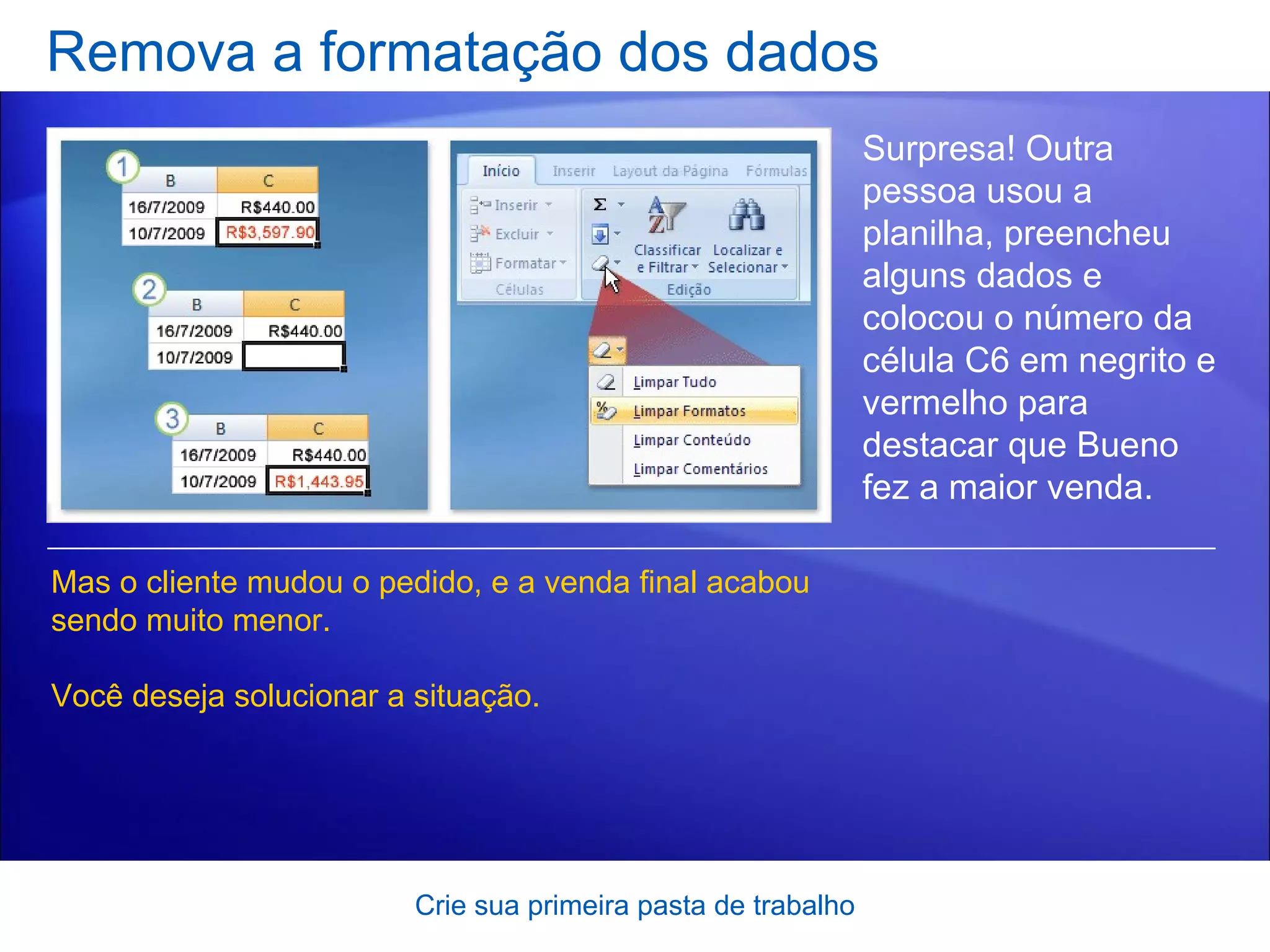 Remova a formatação dos dados

1

| B | C |
|---|---|
| 16/7/2009 | R$440.00 |
| 10/7/2009 | R$3,597.90 |

2

| B | C |
|---|---|
| 16/7/2009 | R$440.00 |
| 10/7/2009 | |

3

| B | C |
|---|---|
| 16/7/2009 | R$440.00 |
| 10/7/2009 | R$1,443.95 |

Início Inserir Layout da Página Fórmulas

Inserir
Excluir
Formatar
Células

Σ
Classificar e Filtrar
Localizar e Selecionar
Edição

Limpar Tudo
Limpar Formatos
Limpar Conteúdo
Limpar Comentários

Surpresa! Outra pessoa usou a planilha, preencheu alguns dados e colocou o número da célula C6 em negrito e vermelho para destacar que Bueno fez a maior venda.

Mas o cliente mudou o pedido, e a venda final acabou sendo muito menor.

Você deseja solucionar a situação.

Crie sua primeira pasta de trabalho